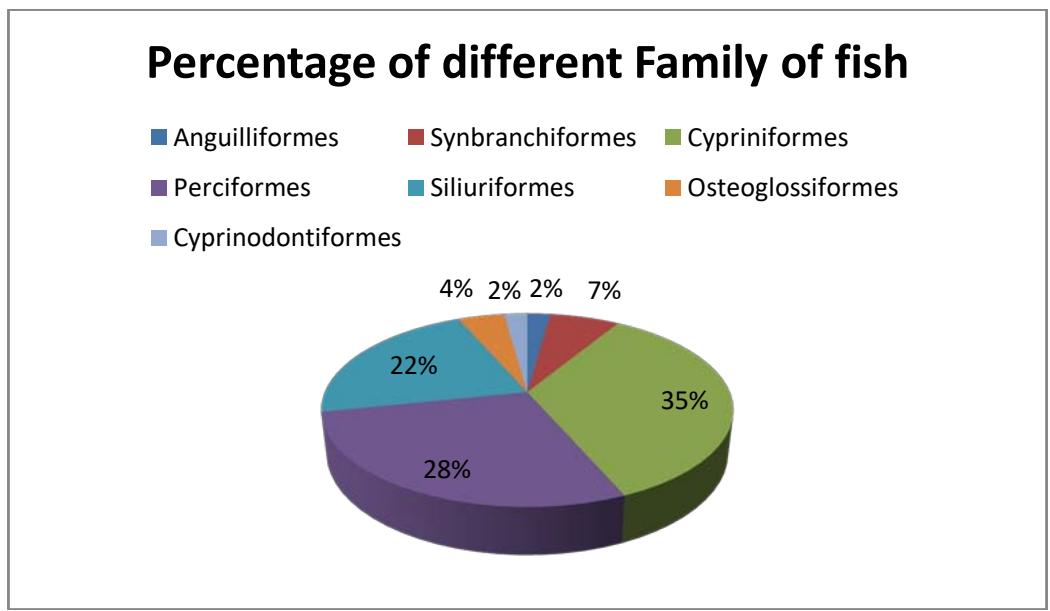 Percentage of different Family of fish

Anguilliformes
Synbranchiformes
Cypriniformes
Perciformes
Siliuriformes
Osteoglossiformes
Cyprinodontiformes

4%
2%
2%
7%
22%
35%
28%